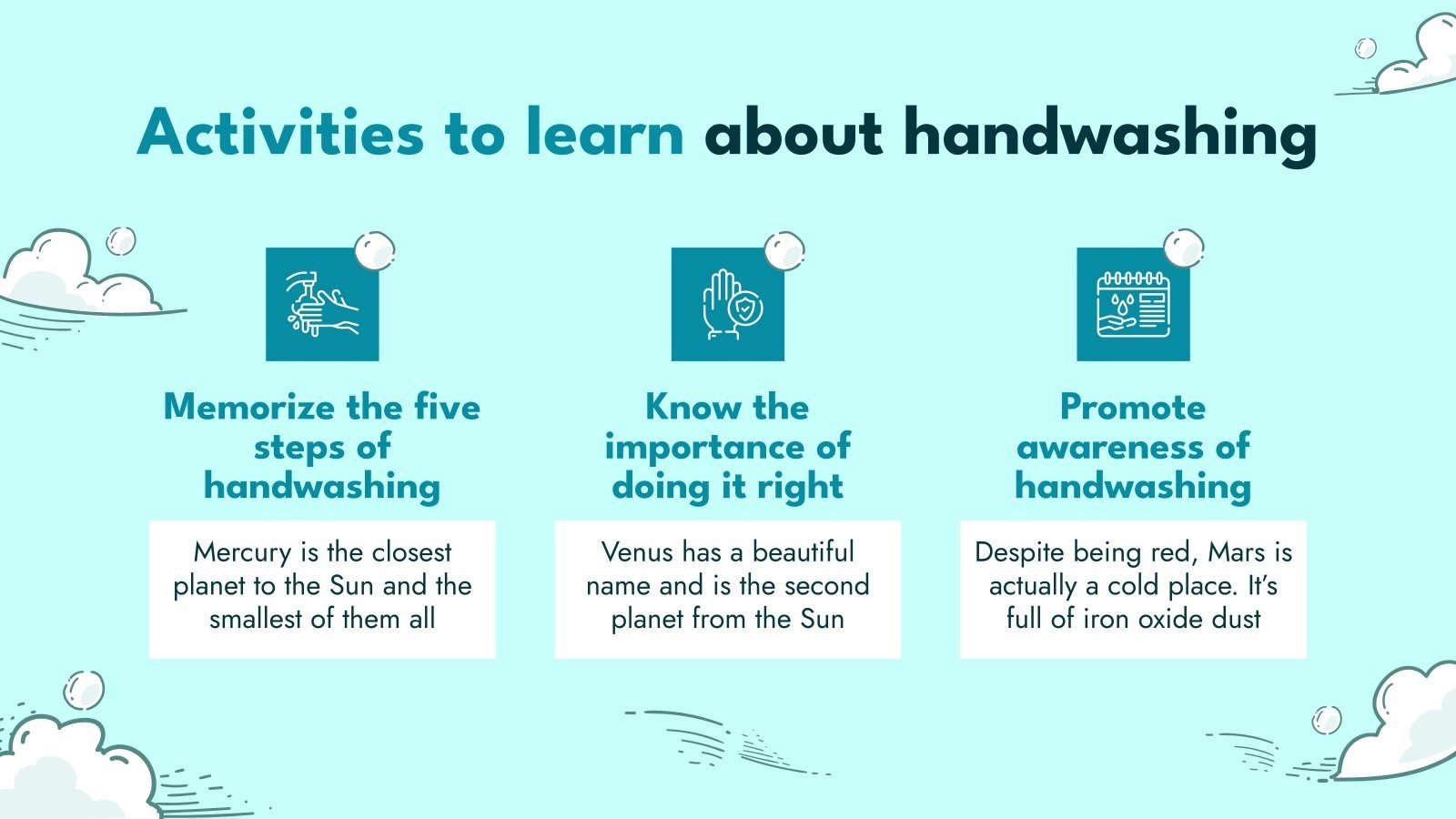 Activities to learn about handwashing

Memorize the five steps of handwashing

Mercury is the closest planet to the Sun and the smallest of them all

Know the importance of doing it right

Venus has a beautiful name and is the second planet from the Sun

Promote awareness of handwashing

Despite being red, Mars is actually a cold place. It's full of iron oxide dust